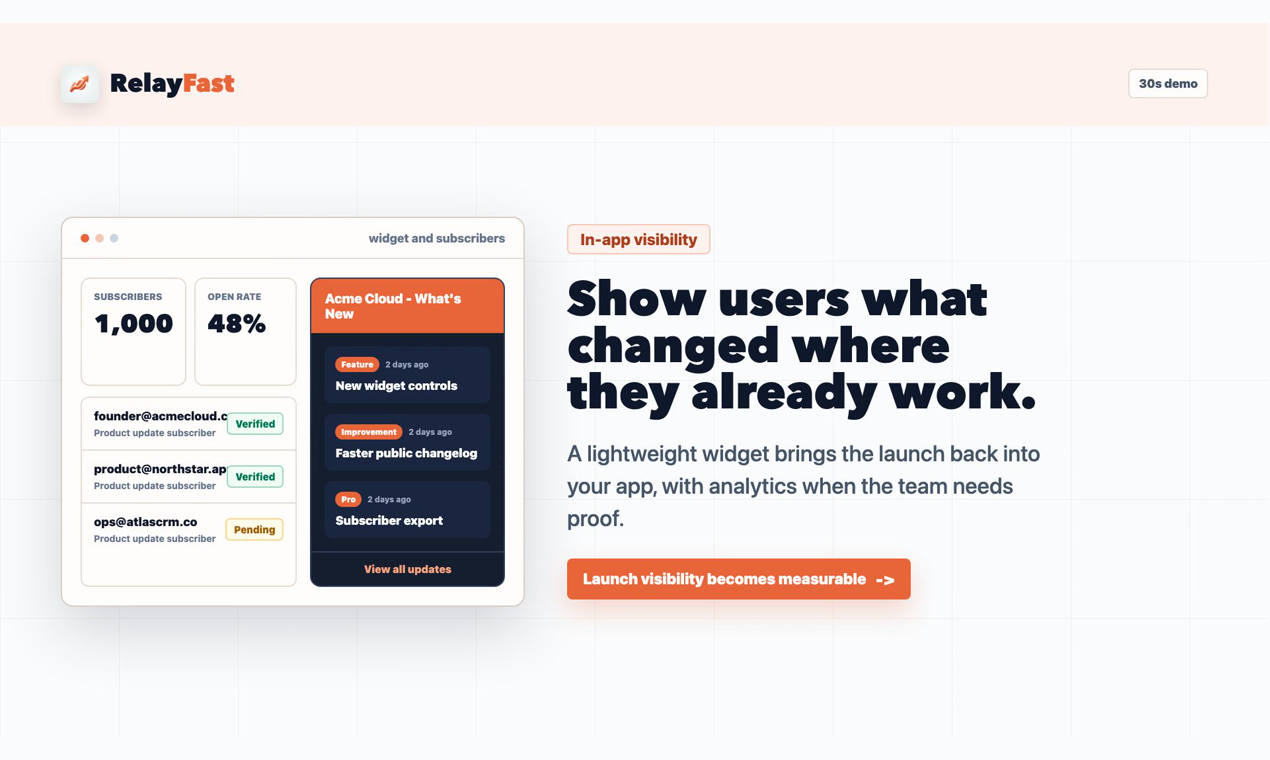 RelayFast

30s demo

widget and subscribers

SUBSCRIBERS
1,000

OPEN RATE
48%

founder@acmecloud.c
Product update subscriber
Verified

product@northstar.ap
Product update subscriber
Verified

ops@atlascrm.co
Product update subscriber
Pending

Acme Cloud - What's New

Feature 2 days ago
New widget controls

Improvement 2 days ago
Faster public changelog

Pro 2 days ago
Subscriber export

View all updates

In-app visibility

Show users what changed where they already work.

A lightweight widget brings the launch back into your app, with analytics when the team needs proof.

Launch visibility becomes measurable ->